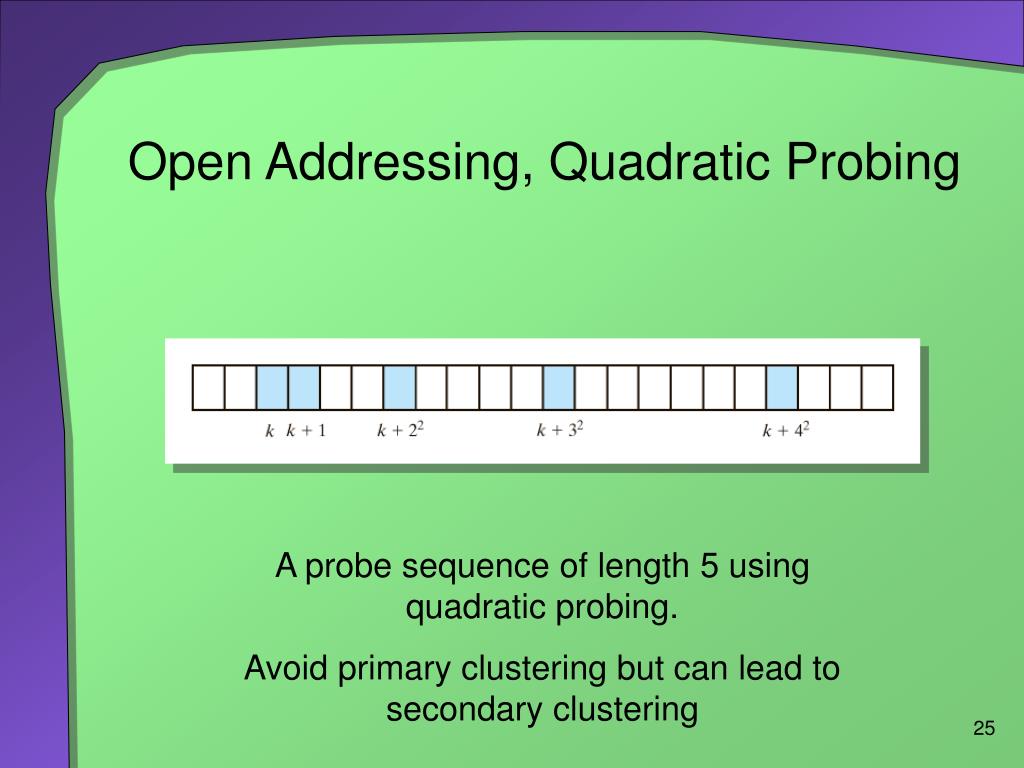 Open Addressing, Quadratic Probing

$k$ $k+1$ $k+2^2$ $k+3^2$ $k+4^2$

A probe sequence of length 5 using quadratic probing.

Avoid primary clustering but can lead to secondary clustering

25